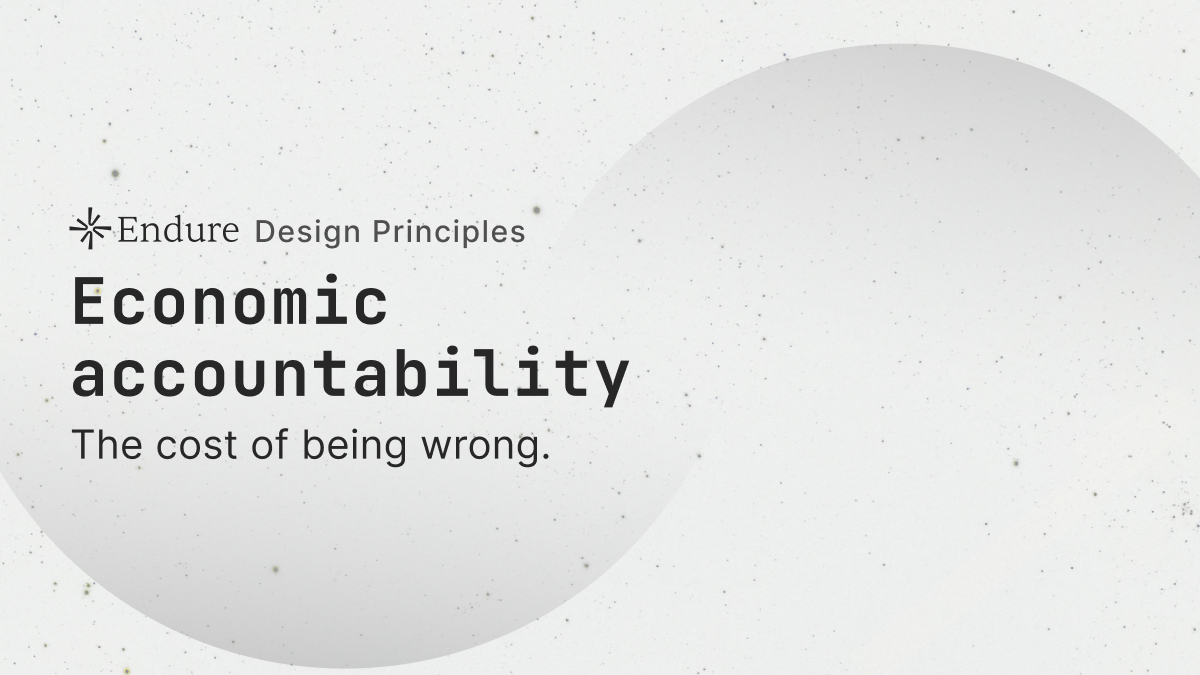 Endure Design Principles

Economic accountability

The cost of being wrong.